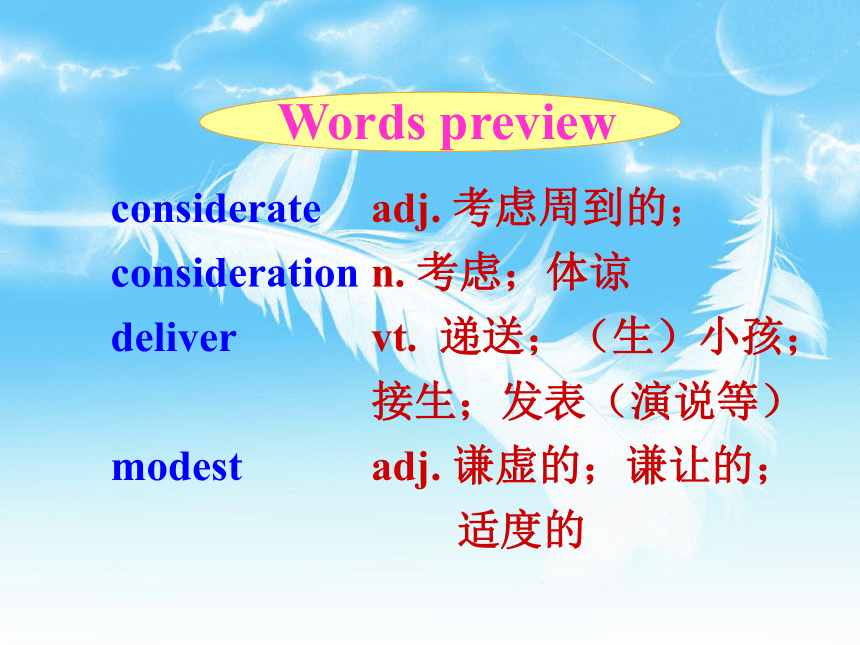 Words preview

considerate adj. 考虑周到的；

consideration n. 考虑；体谅

deliver vt. 递送；（生）小孩；接生；发表（演说等）

modest adj. 谦虚的；谦让的；适度的